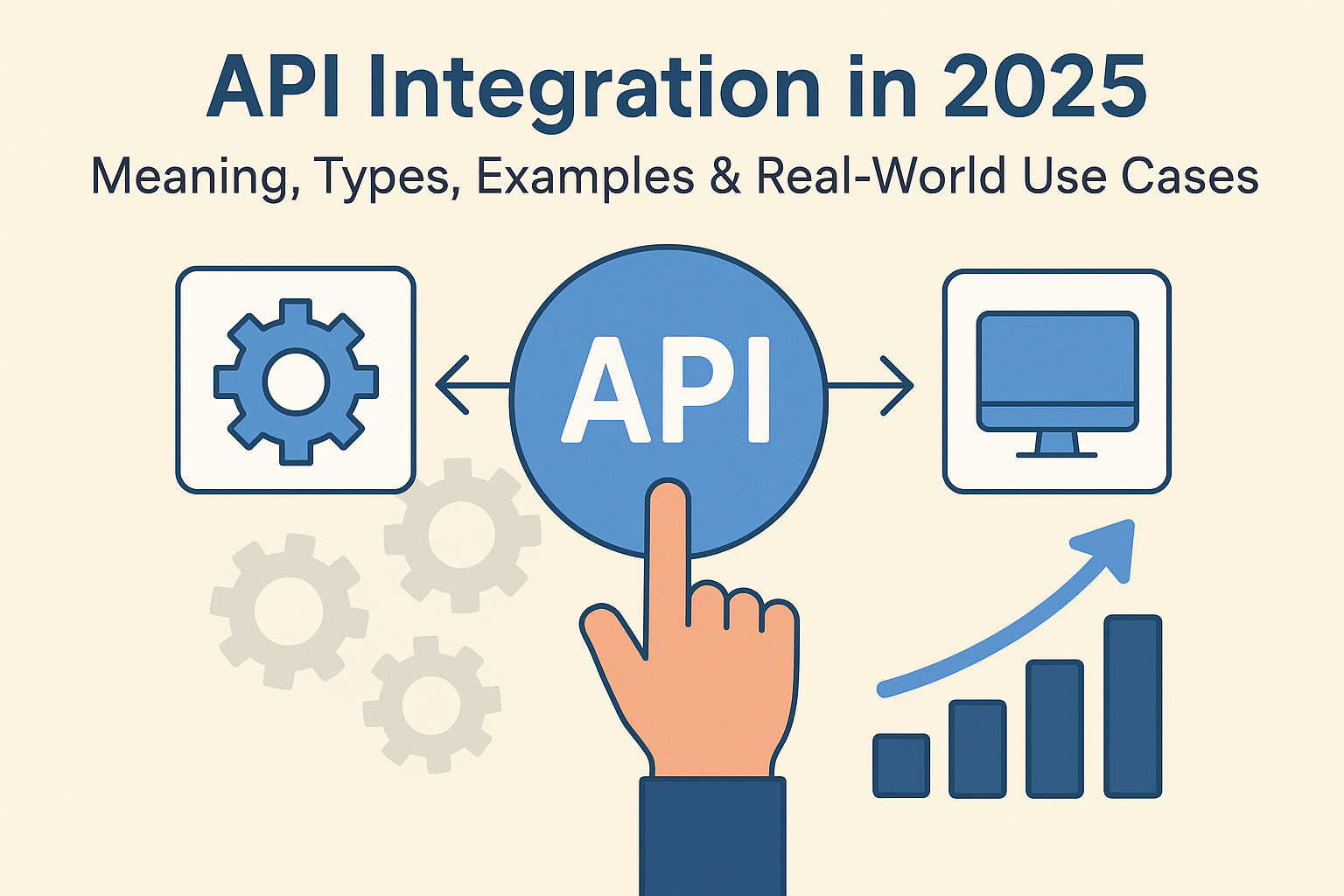 API Integration in 2025

Meaning, Types, Examples & Real-World Use Cases

API